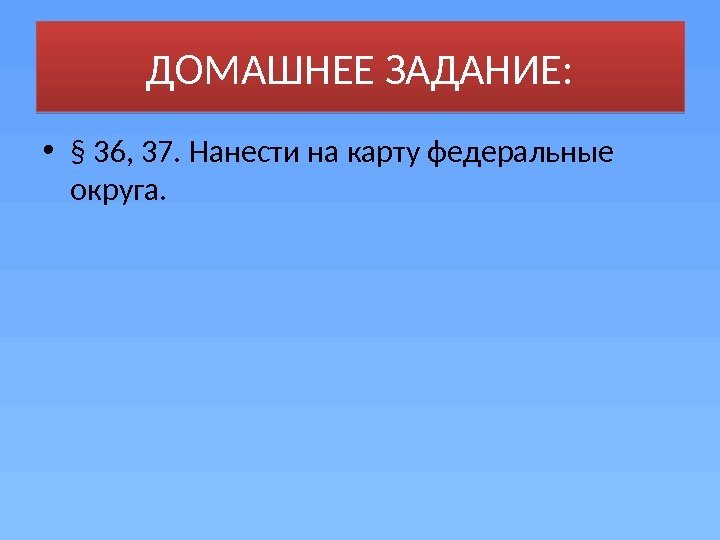 ДОМАШНЕЕ ЗАДАНИЕ:

• § 36, 37. Нанести на карту федеральные округа.